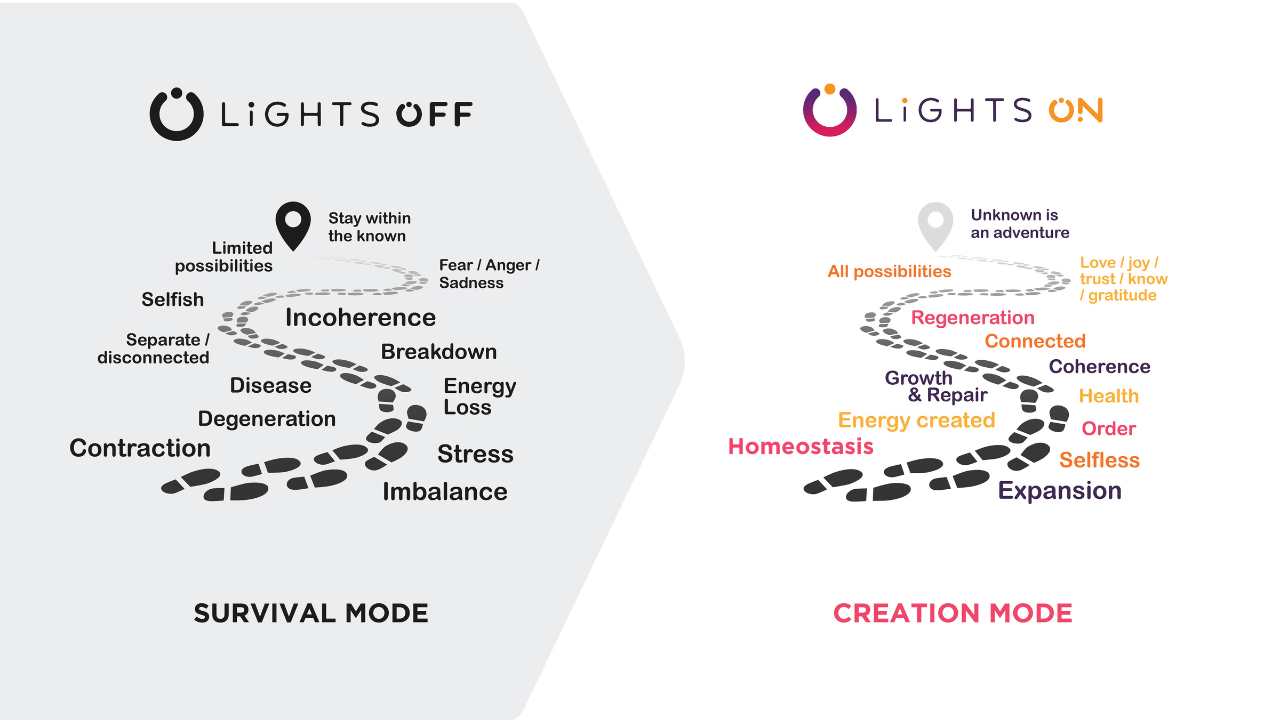 LiGHTS OFF

Stay within the known

Limited possibilities

Fear / Anger / Sadness

Selfish

Incoherence

Separate / disconnected

Breakdown

Disease

Energy Loss

Degeneration

Contraction

Stress

Imbalance

SURVIVAL MODE

LiGHTS ON

Unknown is an adventure

All possibilities

Love / joy / trust / know / gratitude

Regeneration

Connected

Coherence

Growth & Repair

Health

Energy created

Order

Homeostasis

Selfless

Expansion

CREATION MODE